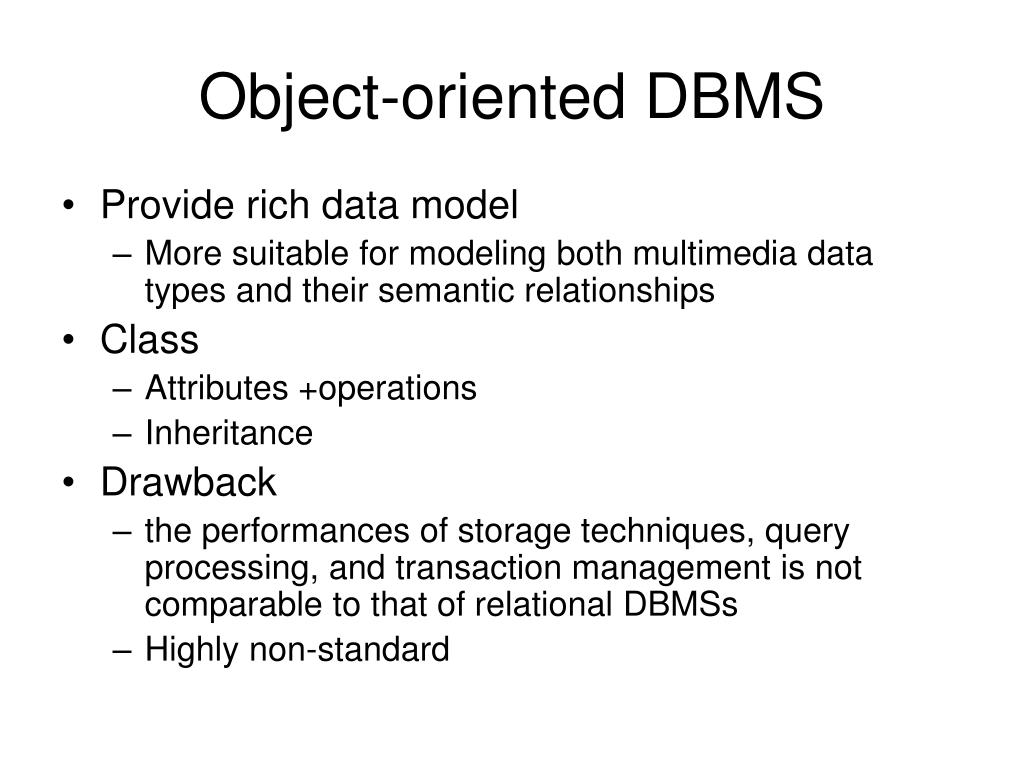 Object-oriented DBMS

• Provide rich data model
  – More suitable for modeling both multimedia data types and their semantic relationships
• Class
  – Attributes +operations
  – Inheritance
• Drawback
  – the performances of storage techniques, query processing, and transaction management is not comparable to that of relational DBMSs
  – Highly non-standard